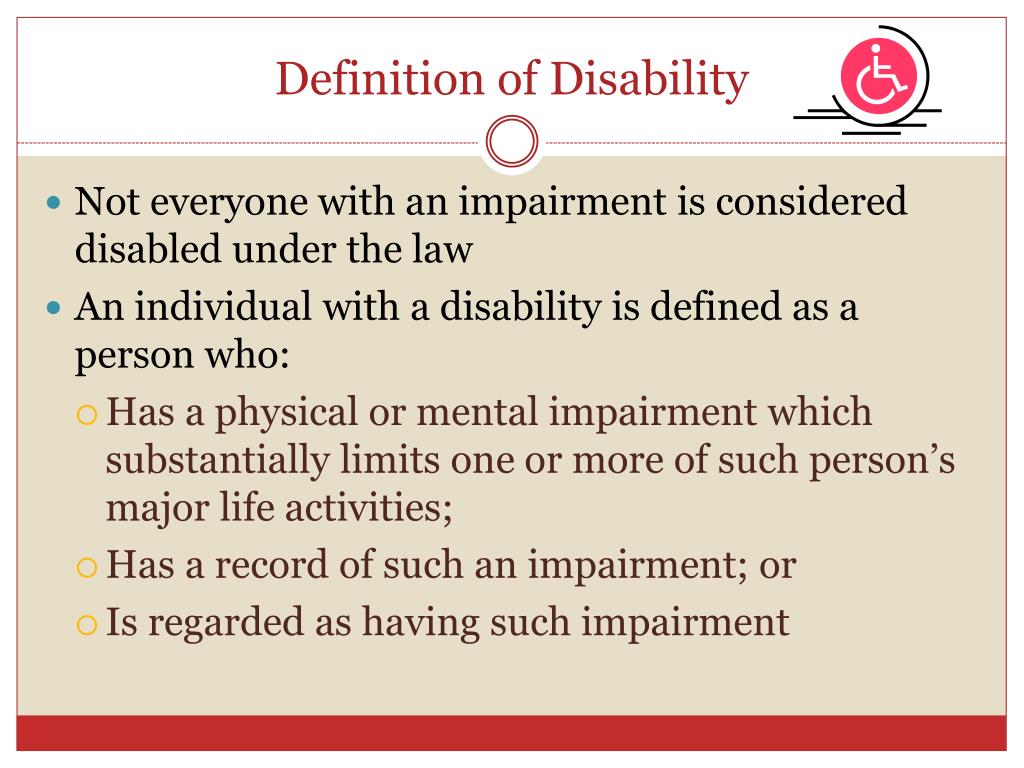 Definition of Disability

- Not everyone with an impairment is considered disabled under the law
- An individual with a disability is defined as a person who:
  - Has a physical or mental impairment which substantially limits one or more of such person's major life activities;
  - Has a record of such an impairment; or
  - Is regarded as having such impairment